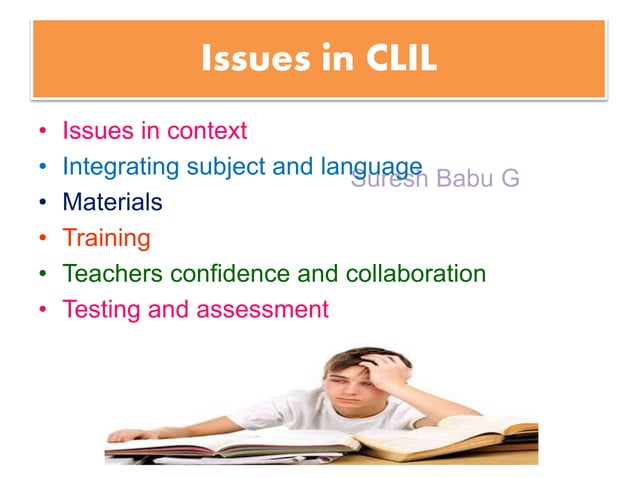 Issues in CLIL

• Issues in context
• Integrating subject and language
• Materials
• Training
• Teachers confidence and collaboration
• Testing and assessment

Suresh Babu G